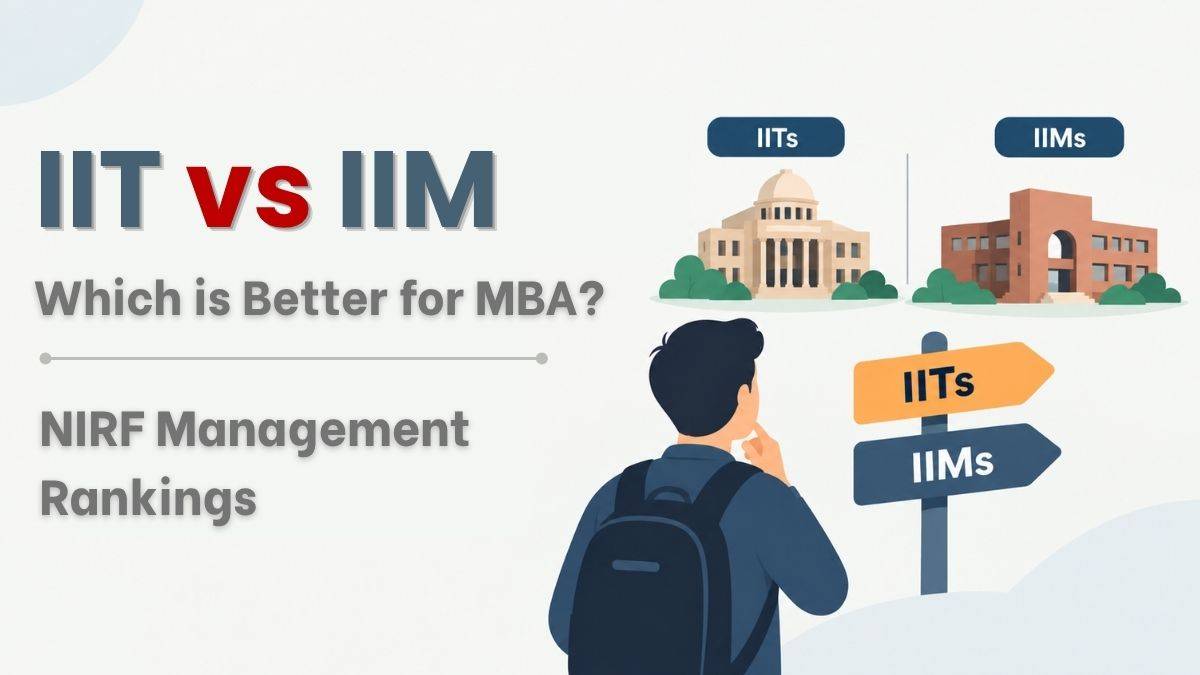 IIT vs IIM

Which is Better for MBA?

NIRF Management Rankings

IITs

IIMs

IITs

IIMs